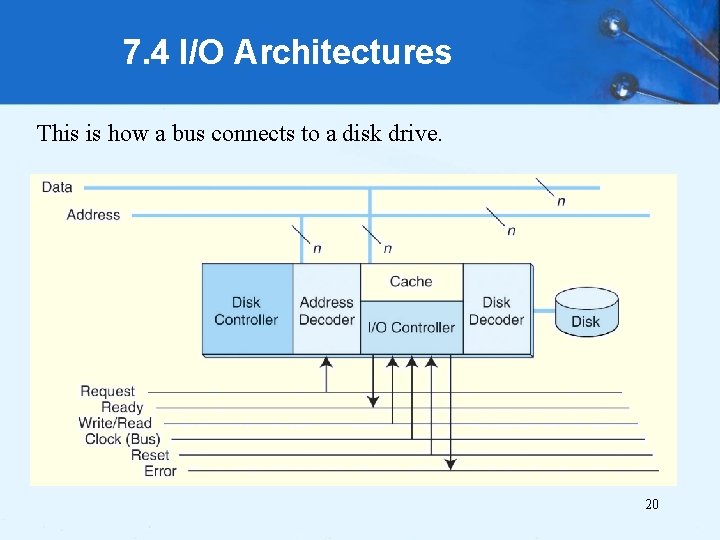 7.4 I/O Architectures

This is how a bus connects to a disk drive.

Data
Address
n
n
n
n
Disk Controller
Address Decoder
Cache
I/O Controller
Disk Decoder
Disk
Request
Ready
Write/Read
Clock (Bus)
Reset
Error

20